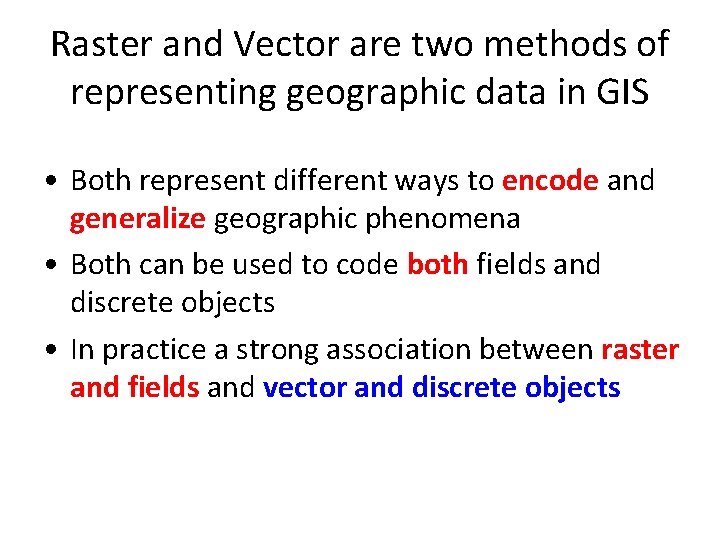 Raster and Vector are two methods of representing geographic data in GIS

• Both represent different ways to encode and generalize geographic phenomena
• Both can be used to code both fields and discrete objects
• In practice a strong association between raster and fields and vector and discrete objects